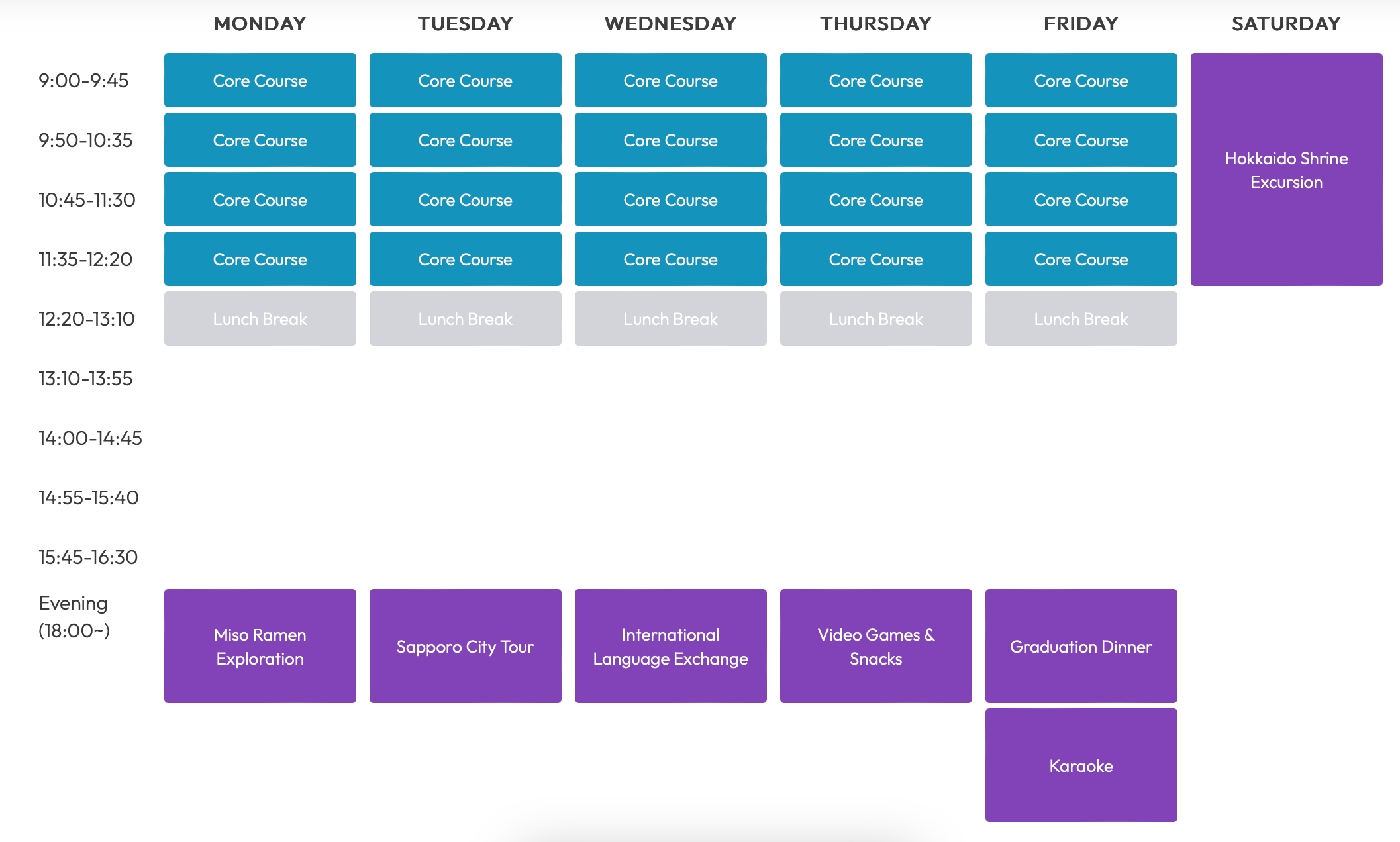 | | MONDAY | TUESDAY | WEDNESDAY | THURSDAY | FRIDAY | SATURDAY |
|---|---|---|---|---|---|---|
| 9:00-9:45 | Core Course | Core Course | Core Course | Core Course | Core Course | Hokkaido Shrine Excursion |
| 9:50-10:35 | Core Course | Core Course | Core Course | Core Course | Core Course | |
| 10:45-11:30 | Core Course | Core Course | Core Course | Core Course | Core Course | |
| 11:35-12:20 | Core Course | Core Course | Core Course | Core Course | Core Course | |
| 12:20-13:10 | Lunch Break | Lunch Break | Lunch Break | Lunch Break | Lunch Break | |
| 13:10-13:55 | | | | | | |
| 14:00-14:45 | | | | | | |
| 14:55-15:40 | | | | | | |
| 15:45-16:30 | | | | | | |
| Evening (18:00~) | Miso Ramen Exploration | Sapporo City Tour | International Language Exchange | Video Games & Snacks | Graduation Dinner | |
| | | | | | Karaoke | |